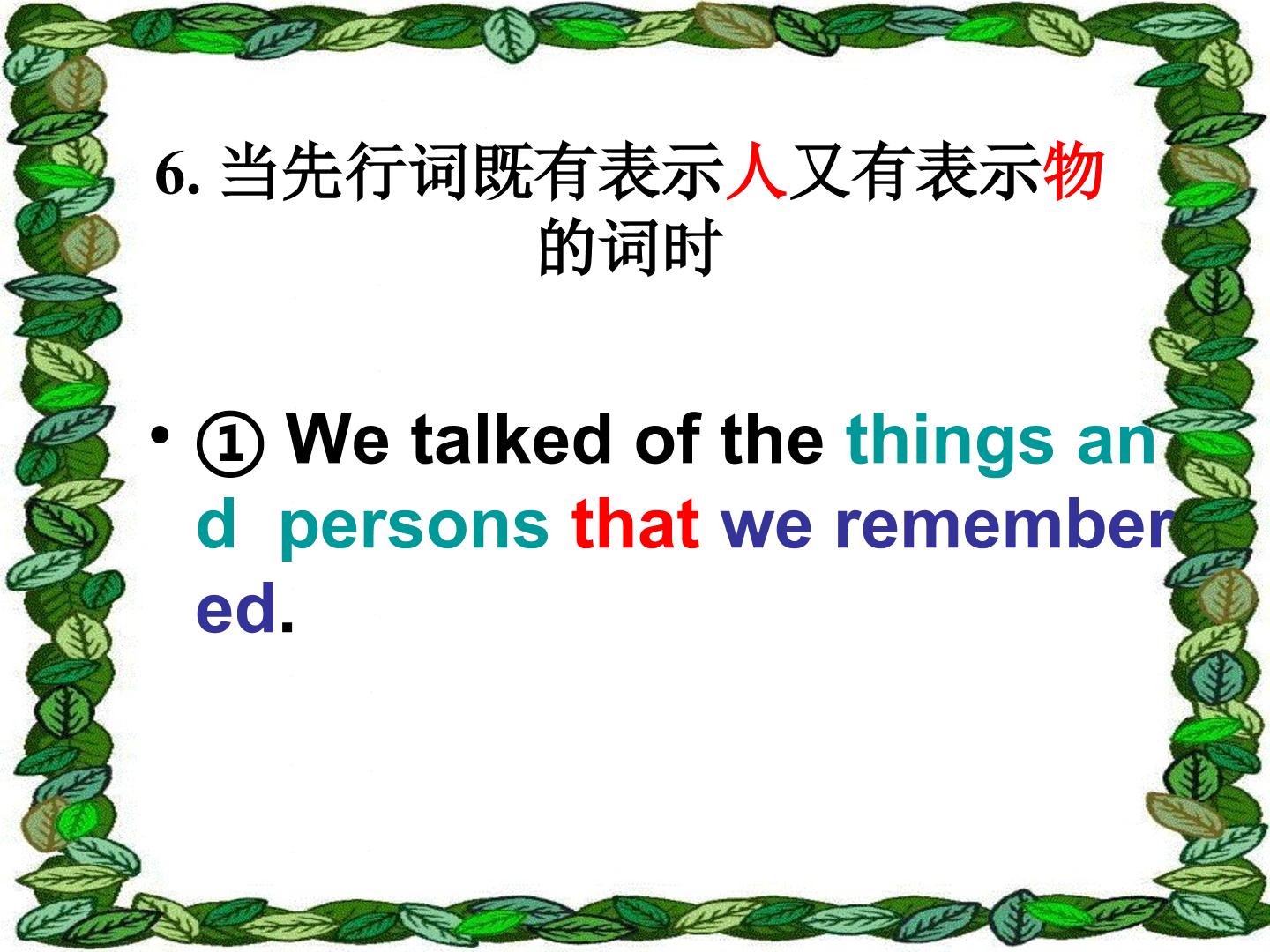 6.当先行词既有表示人又有表示物的词时

• ① We talked of the things and persons that we remembered.